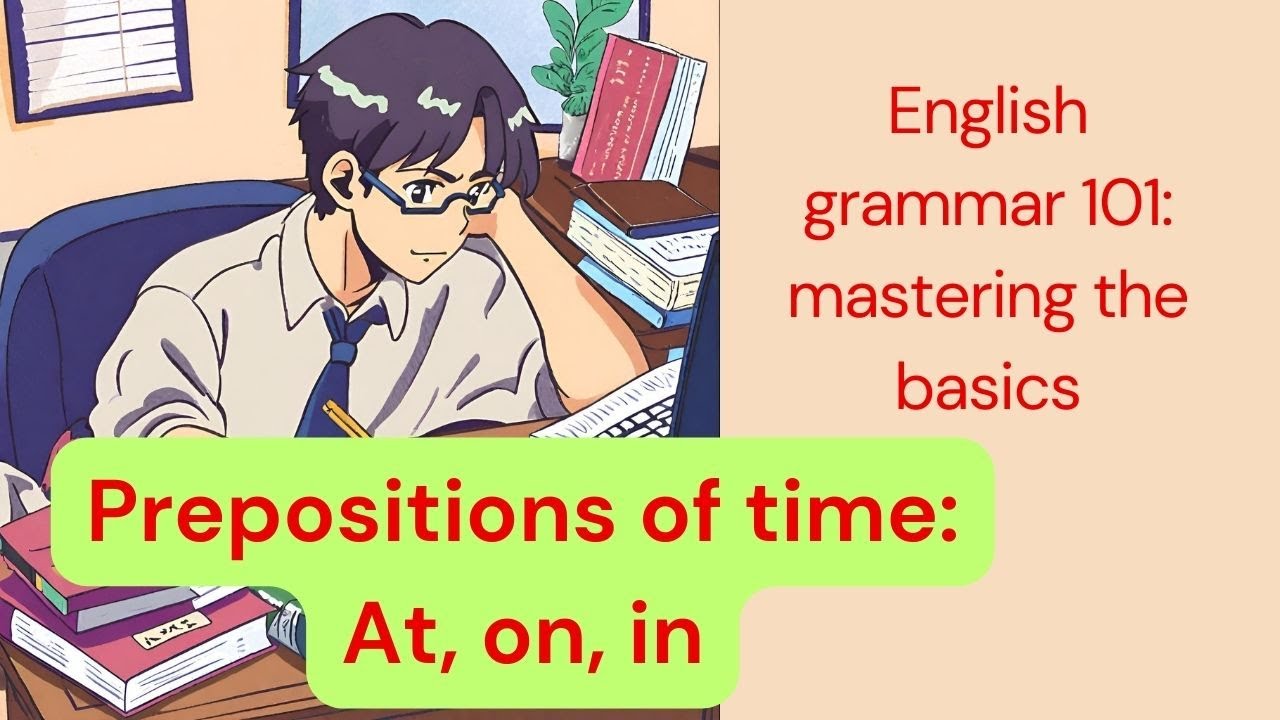 English grammar 101: mastering the basics

Prepositions of time: At, on, in